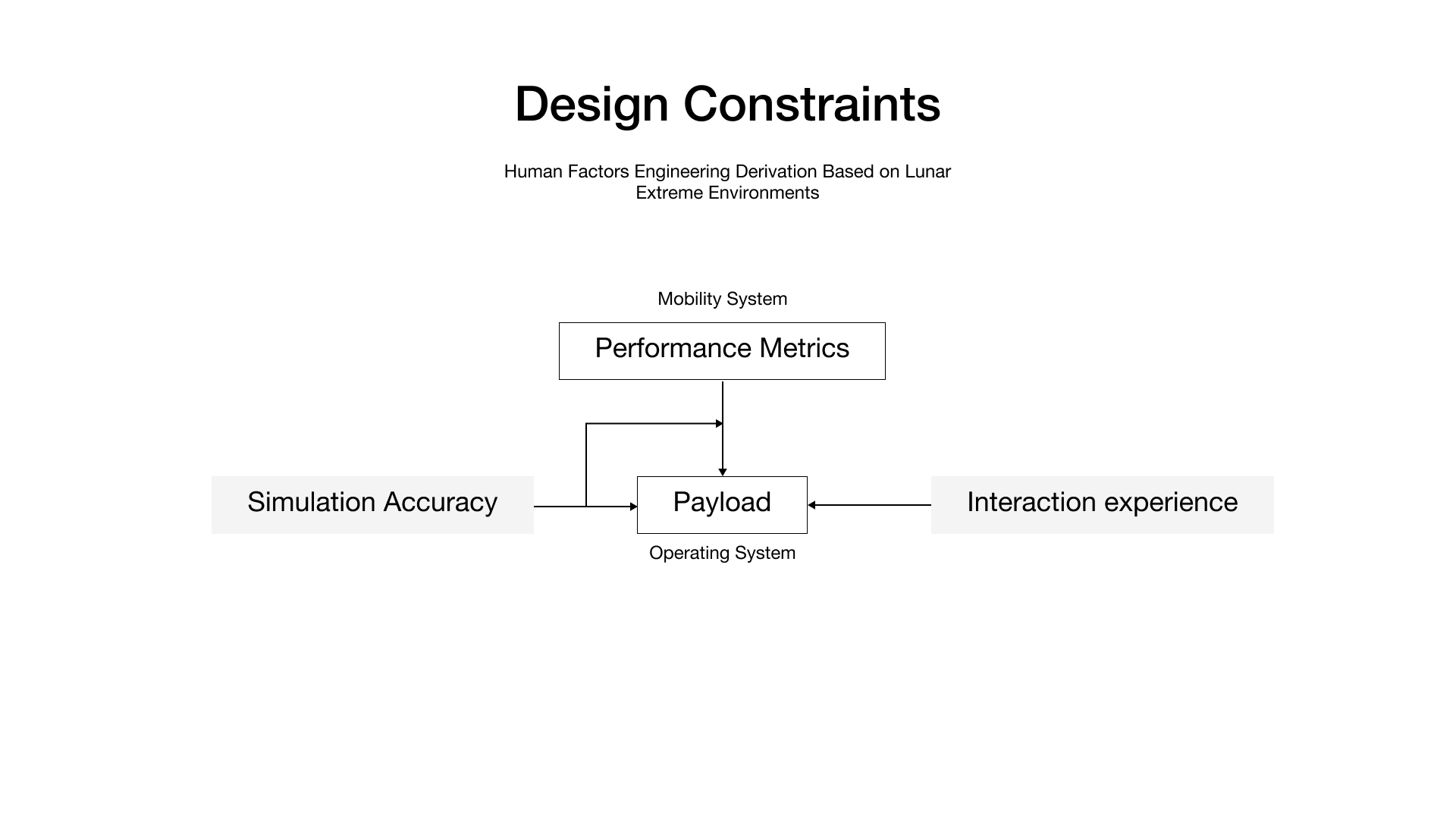 Design Constraints

Human Factors Engineering Derivation Based on Lunar Extreme Environments

Mobility System

Performance Metrics

Simulation Accuracy

Payload

Interaction experience

Operating System